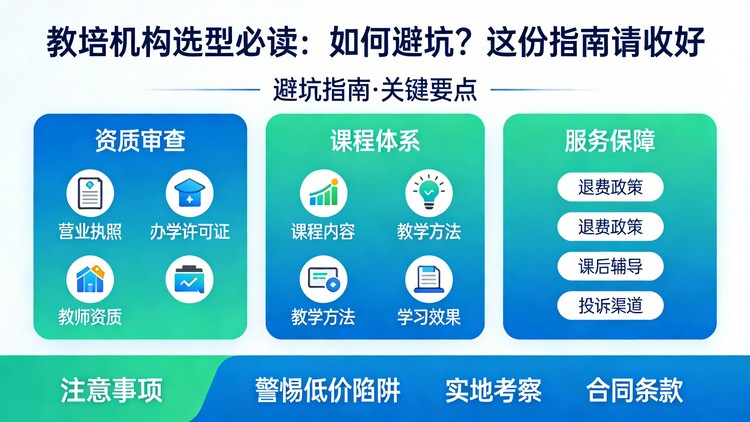 教培机构选型必读：如何避坑？这份指南请收好

避坑指南·关键要点

资质审查

营业执照

办学许可证

教师资质

课程体系

课程内容

教学方法

教学方法

学习效果

服务保障

退费政策

退费政策

课后辅导

投诉渠道

注意事项

警惕低价陷阱

实地考察

合同条款